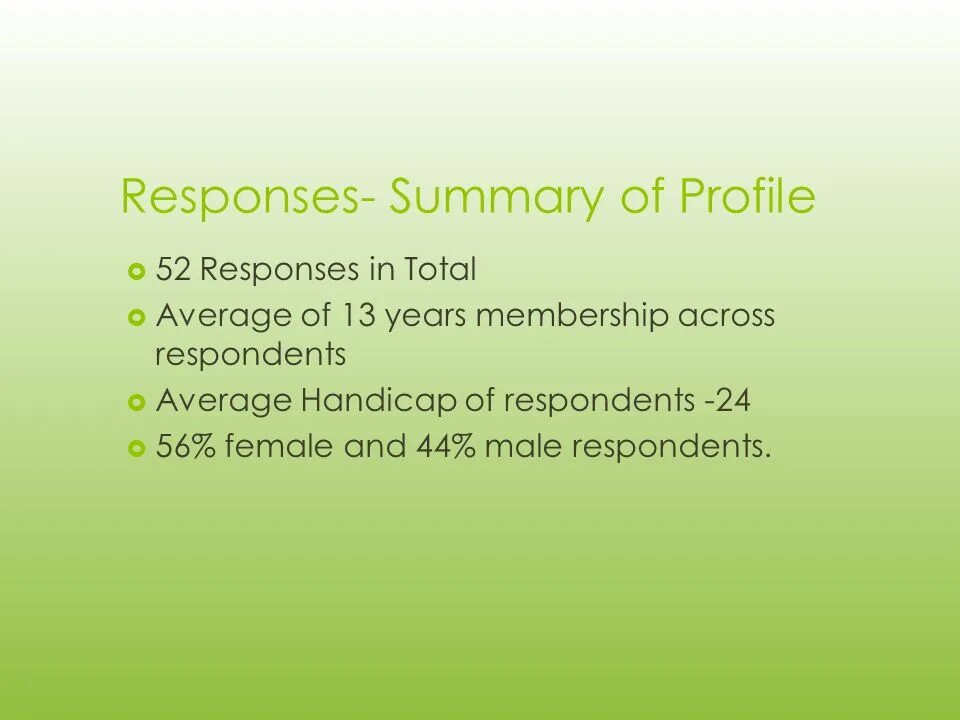 Responses- Summary of Profile

- 52 Responses in Total
- Average of 13 years membership across respondents
- Average Handicap of respondents -24
- 56% female and 44% male respondents.